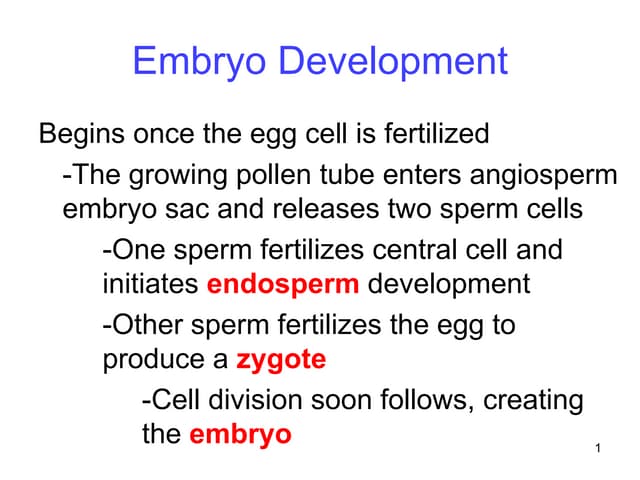 Embryo Development

Begins once the egg cell is fertilized

-The growing pollen tube enters angiosperm embryo sac and releases two sperm cells

-One sperm fertilizes central cell and initiates endosperm development

-Other sperm fertilizes the egg to produce a zygote

-Cell division soon follows, creating the embryo

1